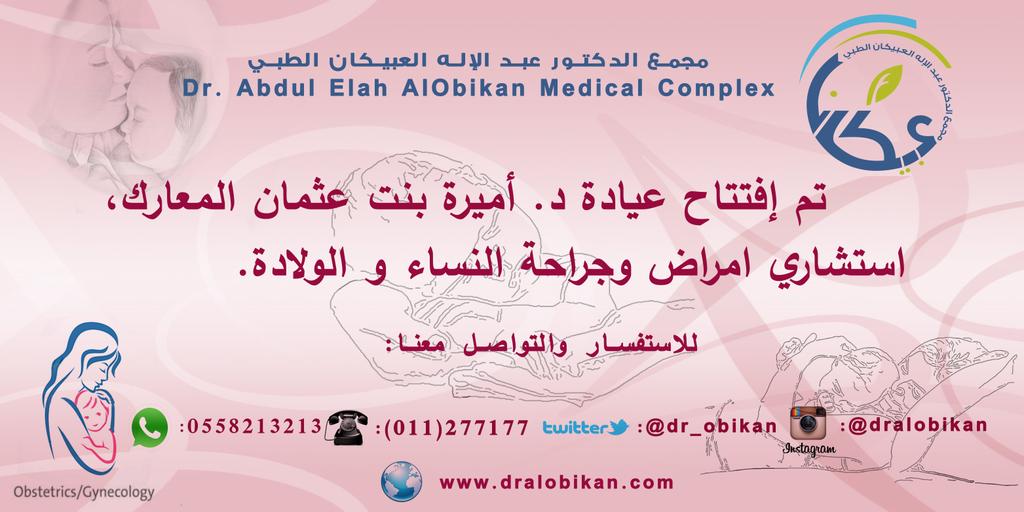 مجمع الدكتور عبد الإله العبيكان الطبي
Dr. Abdul Elah AlObikan Medical Complex

مجمع الدكتور عبد الإله العبيكان الطبي
عبيكان

تم إفتتاح عيادة د. أميرة بنت عثمان المعارك،
استشاري امراض وجراحة النساء و الولادة.

للاستفسار والتواصل معنا:

:0558213213 :(011)277177 twitter :@dr_obikan Instagram :@dralobikan

www.dralobikan.com

Obstetrics/Gynecology